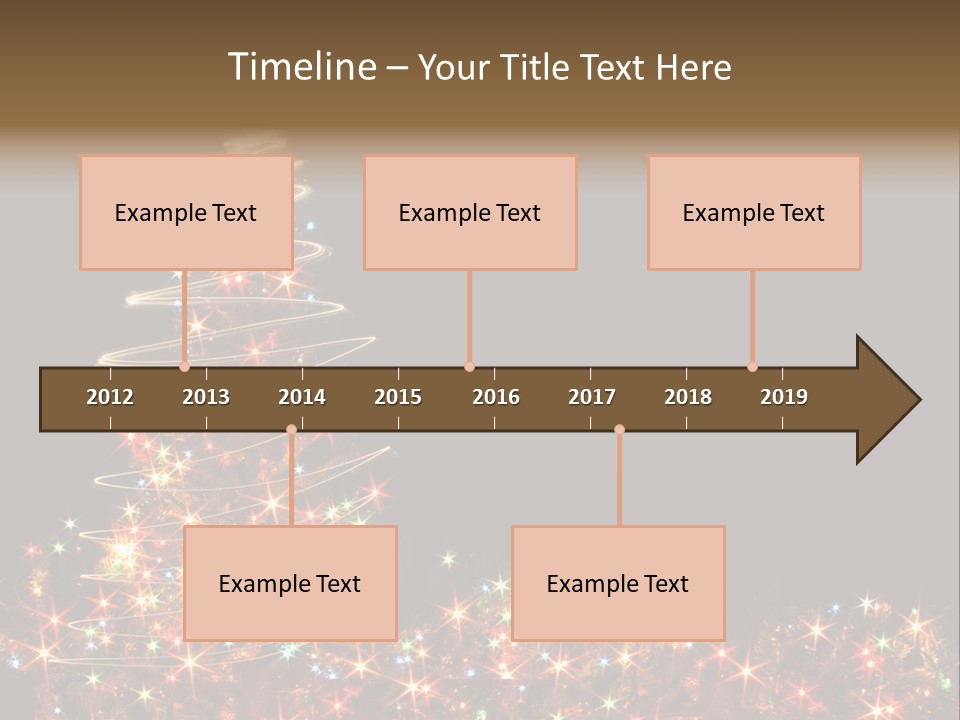 Timeline – Your Title Text Here

Example Text

Example Text

Example Text

2012 2013 2014 2015 2016 2017 2018 2019

Example Text

Example Text